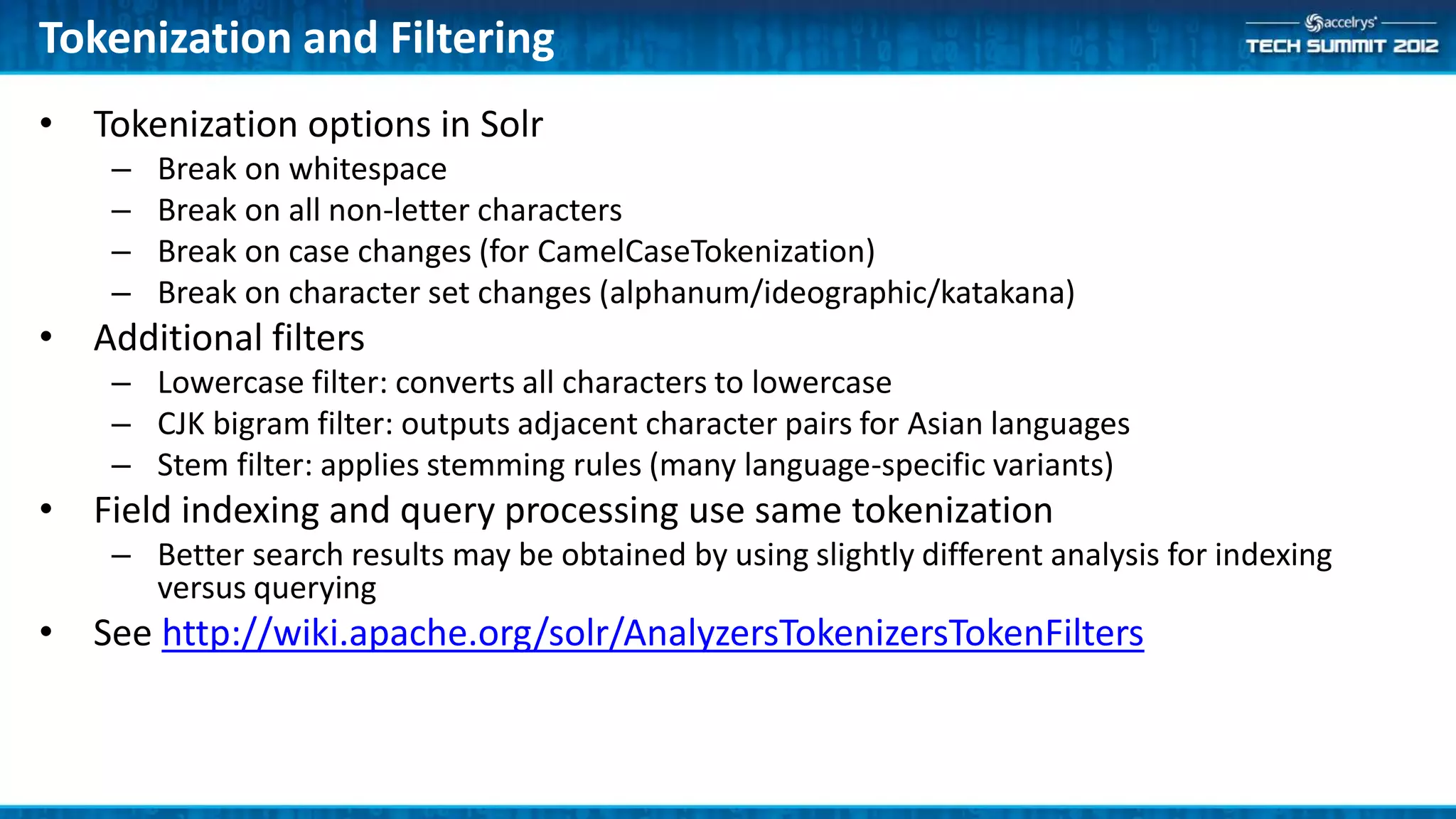 Tokenization and Filtering

accelrys
TECH SUMMIT 2012

• Tokenization options in Solr
– Break on whitespace
– Break on all non-letter characters
– Break on case changes (for CamelCaseTokenization)
– Break on character set changes (alphanum/ideographic/katakana)
• Additional filters
– Lowercase filter: converts all characters to lowercase
– CJK bigram filter: outputs adjacent character pairs for Asian languages
– Stem filter: applies stemming rules (many language-specific variants)
• Field indexing and query processing use same tokenization
– Better search results may be obtained by using slightly different analysis for indexing versus querying
• See http://wiki.apache.org/solr/AnalyzersTokenizersTokenFilters